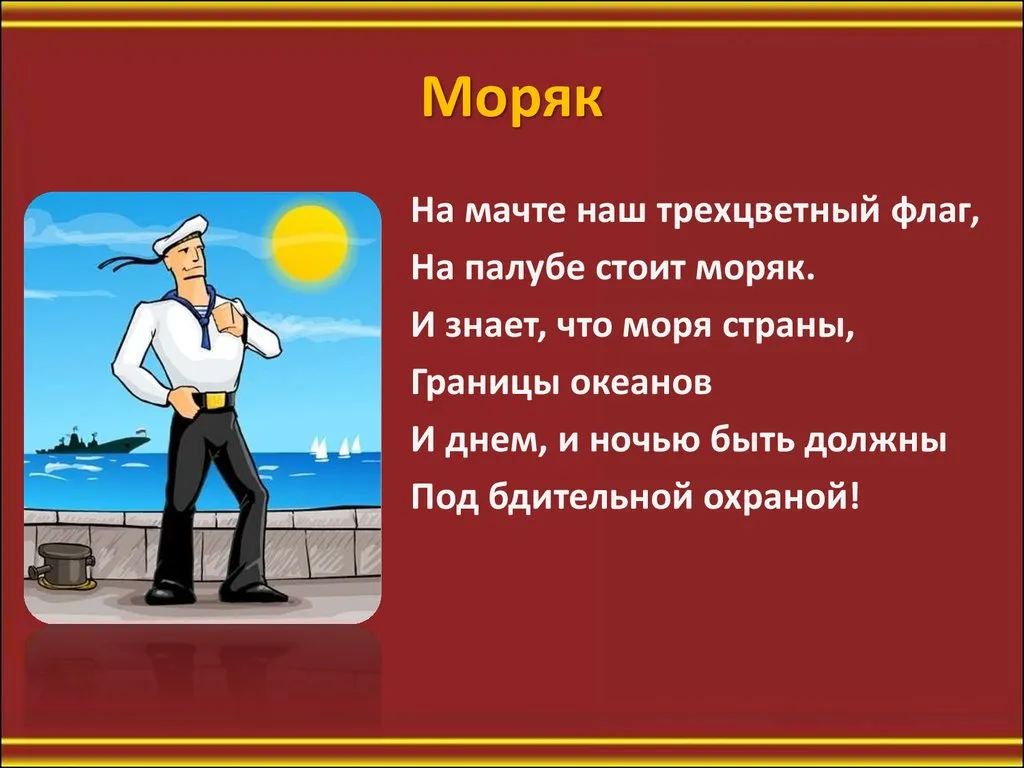 Моряк

На мачте наш трехцветный флаг,
На палубе стоит моряк.
И знает, что моря страны,
Границы океанов
И днем, и ночью быть должны
Под бдительной охраной!